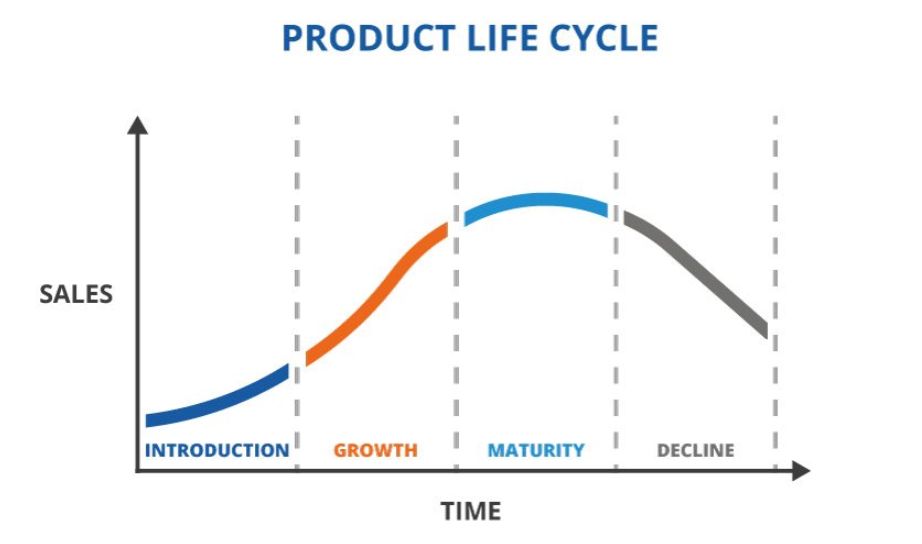 PRODUCT LIFE CYCLE

SALES

INTRODUCTION

GROWTH

MATURITY

DECLINE

TIME